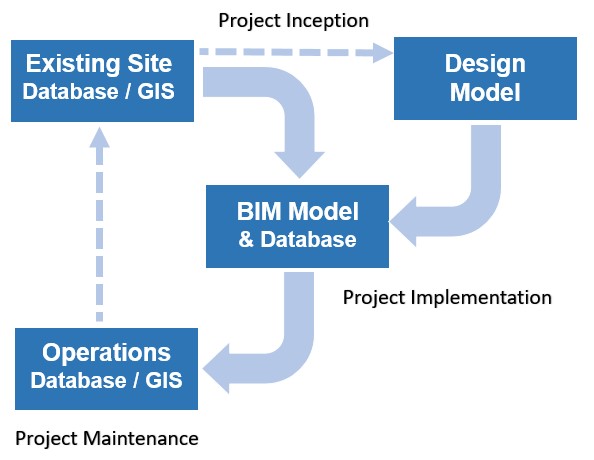 Project Inception

Existing Site
Database / GIS

Design
Model

BIM Model
& Database

Project Implementation

Operations
Database / GIS

Project Maintenance